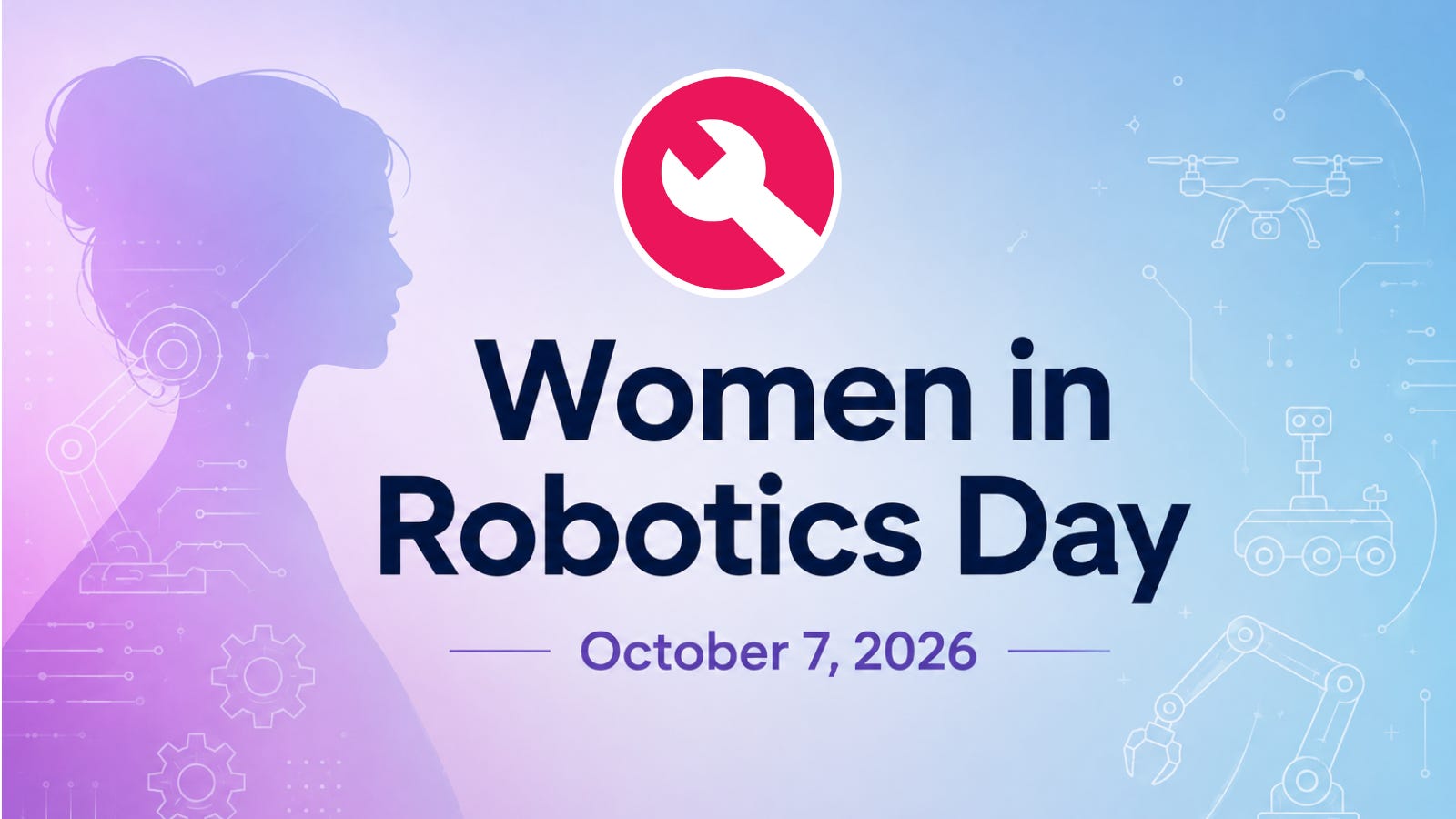 Women in Robotics Day

October 7, 2026